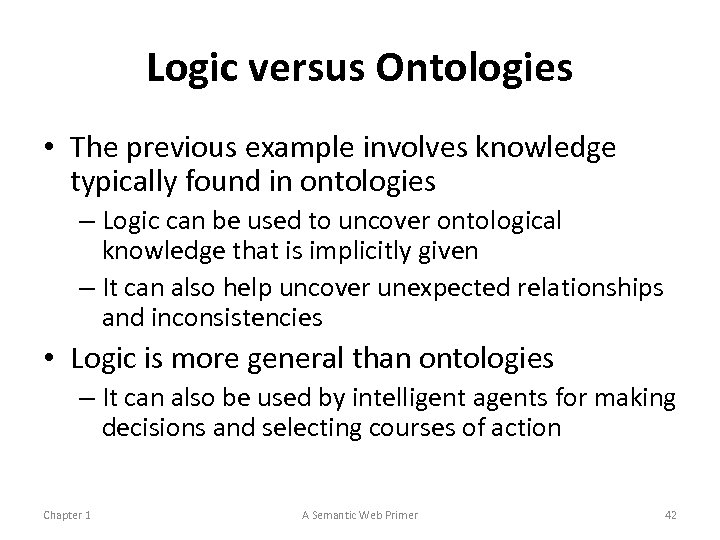 Logic versus Ontologies

• The previous example involves knowledge typically found in ontologies
– Logic can be used to uncover ontological knowledge that is implicitly given
– It can also help uncover unexpected relationships and inconsistencies

• Logic is more general than ontologies
– It can also be used by intelligent agents for making decisions and selecting courses of action

Chapter 1
A Semantic Web Primer
42